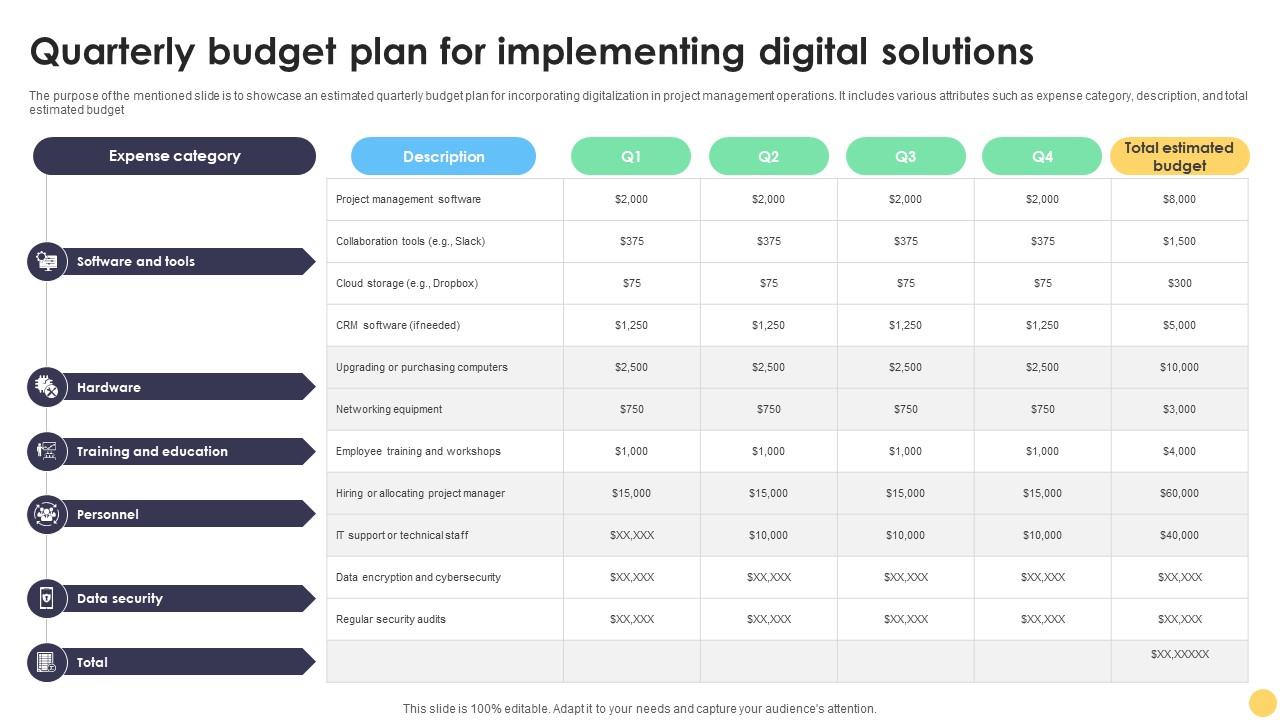 Quarterly budget plan for implementing digital solutions

The purpose of the mentioned slide is to showcase an estimated quarterly budget plan for incorporating digitalization in project management operations. It includes various attributes such as expense category, description, and total estimated budget

| Expense category | Description | Q1 | Q2 | Q3 | Q4 | Total estimated budget |
|---|---|---|---|---|---|---|
| Software and tools | Project management software | $2,000 | $2,000 | $2,000 | $2,000 | $8,000 |
| | Collaboration tools (e.g., Slack) | $375 | $375 | $375 | $375 | $1,500 |
| | Cloud storage (e.g., Dropbox) | $75 | $75 | $75 | $75 | $300 |
| | CRM software (if needed) | $1,250 | $1,250 | $1,250 | $1,250 | $5,000 |
| Hardware | Upgrading or purchasing computers | $2,500 | $2,500 | $2,500 | $2,500 | $10,000 |
| | Networking equipment | $750 | $750 | $750 | $750 | $3,000 |
| Training and education | Employee training and workshops | $1,000 | $1,000 | $1,000 | $1,000 | $4,000 |
| Personnel | Hiring or allocating project manager | $15,000 | $15,000 | $15,000 | $15,000 | $60,000 |
| | IT support or technical staff | $XX,XXX | $10,000 | $10,000 | $10,000 | $40,000 |
| Data security | Data encryption and cybersecurity | $XX,XXX | $XX,XXX | $XX,XXX | $XX,XXX | $XX,XXX |
| | Regular security audits | $XX,XXX | $XX,XXX | $XX,XXX | $XX,XXX | $XX,XXX |
| Total | | | | | | $XX,XXXXX |

This slide is 100% editable. Adapt it to your needs and capture your audience's attention.